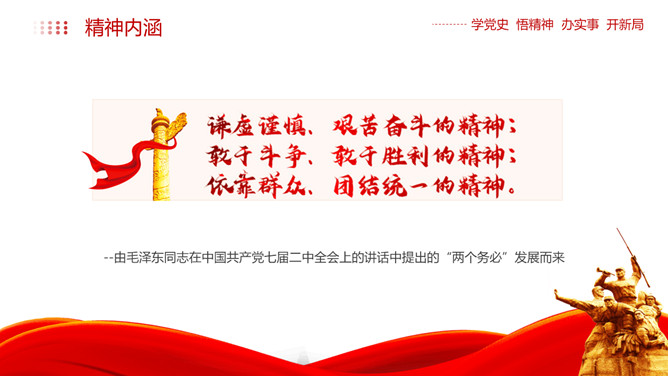 精神内涵

学党史 悟精神 办实事 开新局

谦虚谨慎、艰苦奋斗的精神；
敢于斗争、敢于胜利的精神；
依靠群众、团结统一的精神。

--由毛泽东同志在中国共产党七届二中全会上的讲话中提出的“两个务必”发展而来